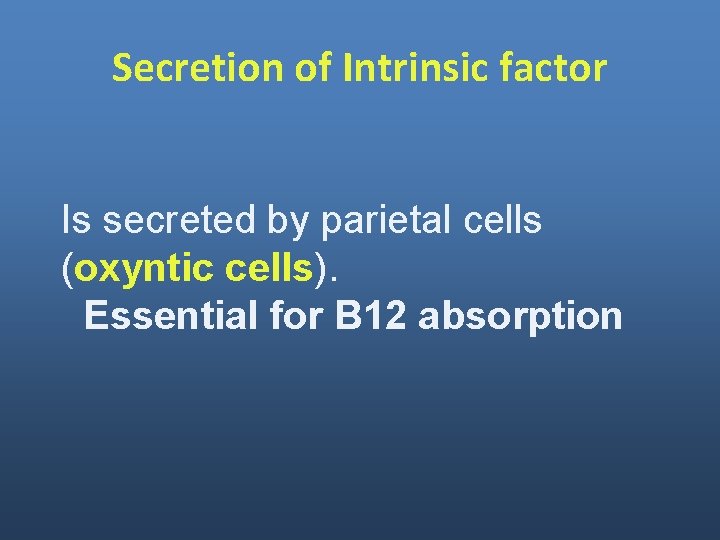 Secretion of Intrinsic factor

Is secreted by parietal cells (oxyntic cells).
Essential for B12 absorption